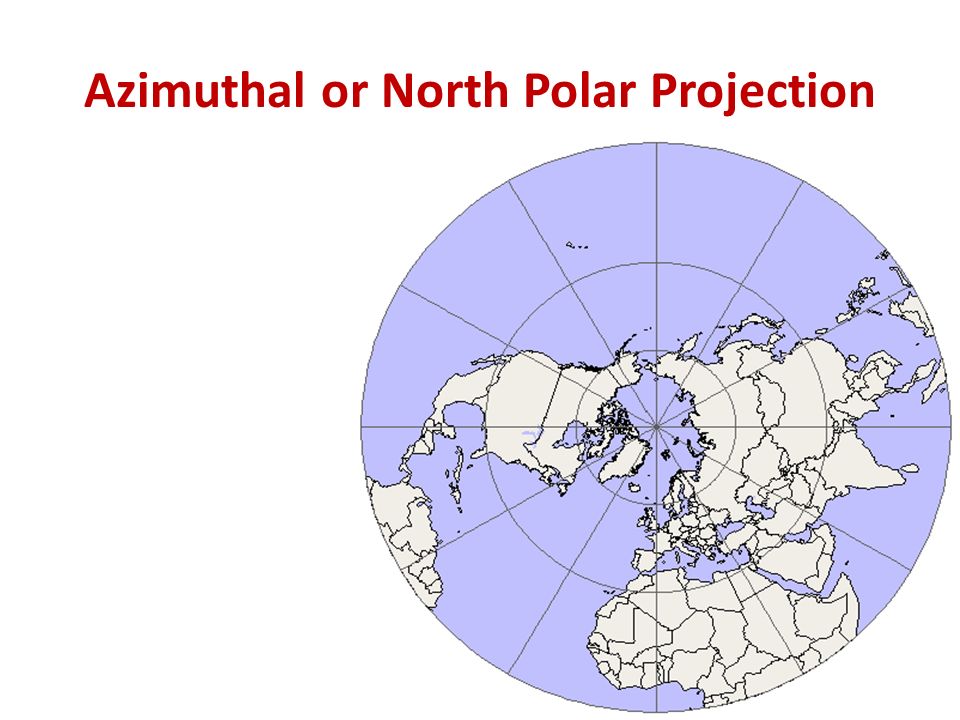 Azimuthal or North Polar Projection